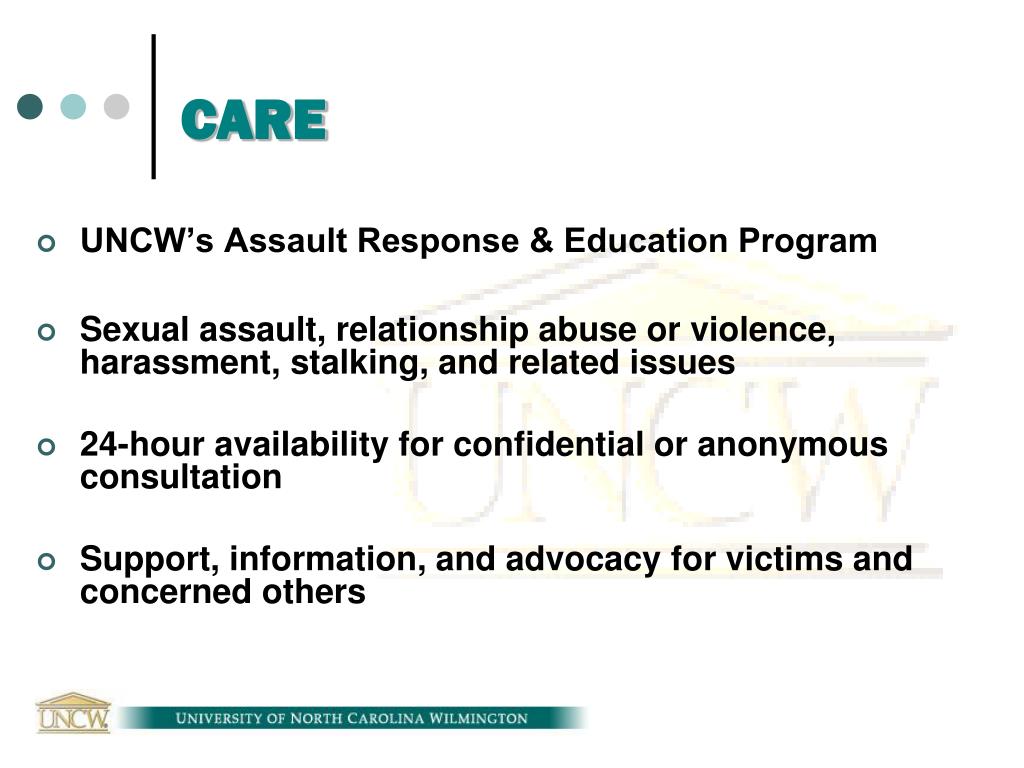 CARE

UNCW's Assault Response & Education Program

Sexual assault, relationship abuse or violence, harassment, stalking, and related issues

24-hour availability for confidential or anonymous consultation

Support, information, and advocacy for victims and concerned others

UNCW

UNCW

UNIVERSITY OF NORTH CAROLINA WILMINGTON